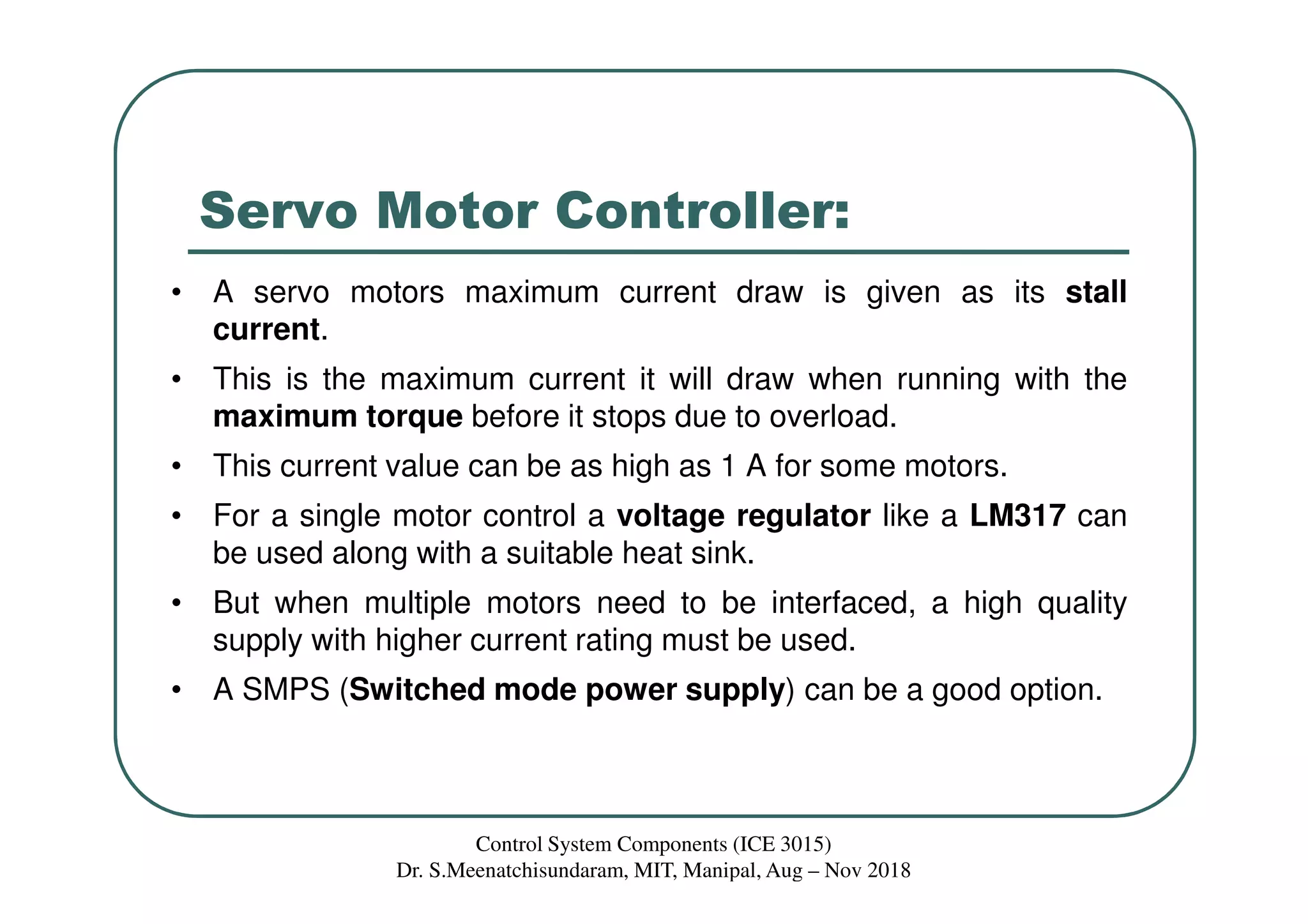 Servo Motor Controller:

• A servo motors maximum current draw is given as its stall current.

• This is the maximum current it will draw when running with the maximum torque before it stops due to overload.

• This current value can be as high as 1 A for some motors.

• For a single motor control a voltage regulator like a LM317 can be used along with a suitable heat sink.

• But when multiple motors need to be interfaced, a high quality supply with higher current rating must be used.

• A SMPS (Switched mode power supply) can be a good option.

Control System Components (ICE 3015)
Dr. S.Meenatchisundaram, MIT, Manipal, Aug – Nov 2018